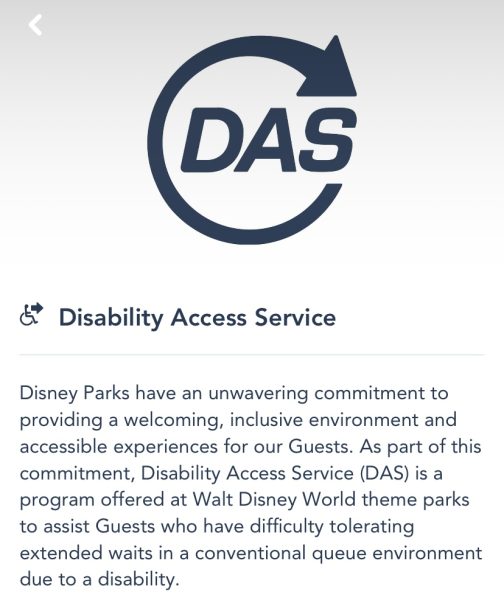 DAS

Disability Access Service

Disney Parks have an unwavering commitment to providing a welcoming, inclusive environment and accessible experiences for our Guests. As part of this commitment, Disability Access Service (DAS) is a program offered at Walt Disney World theme parks to assist Guests who have difficulty tolerating extended waits in a conventional queue environment due to a disability.